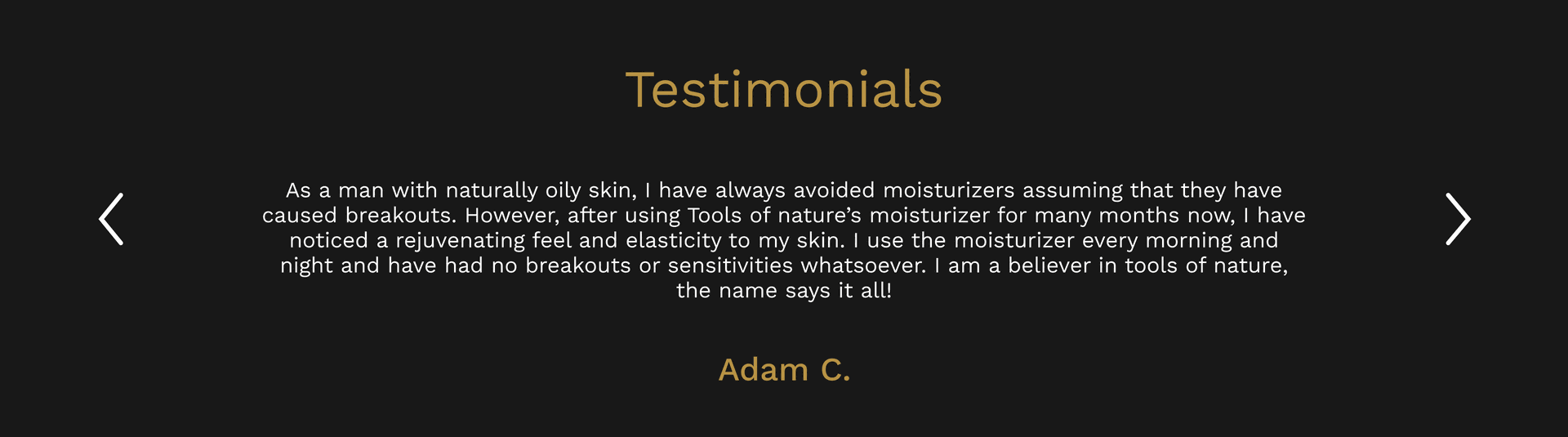 Testimonials

As a man with naturally oily skin, I have always avoided moisturizers assuming that they have caused breakouts. However, after using Tools of nature’s moisturizer for many months now, I have noticed a rejuvenating feel and elasticity to my skin. I use the moisturizer every morning and night and have had no breakouts or sensitivities whatsoever. I am a believer in tools of nature, the name says it all!

Adam C.